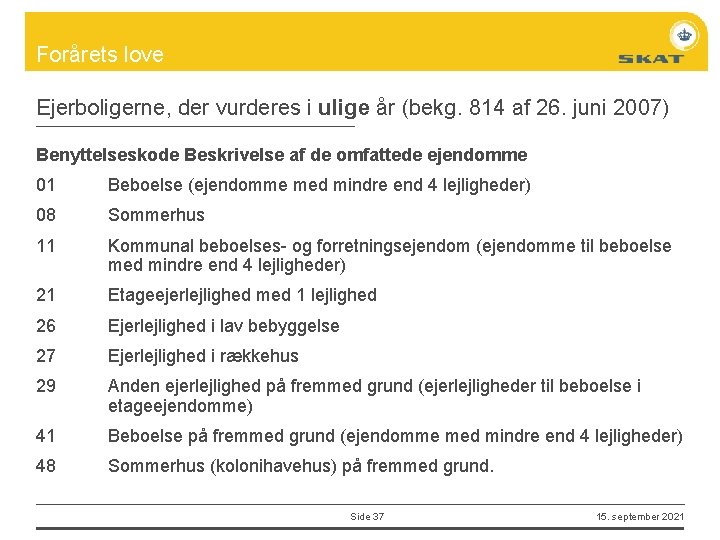 Forårets love

SKAT

Ejerboligerne, der vurderes i ulige år (bekg. 814 af 26. juni 2007)

Benyttelseskode Beskrivelse af de omfattede ejendomme

01 Beboelse (ejendomme med mindre end 4 lejligheder)

08 Sommerhus

11 Kommunal beboelses- og forretningsejendom (ejendomme til beboelse med mindre end 4 lejligheder)

21 Etageejerlejlighed med 1 lejlighed

26 Ejerlejlighed i lav bebyggelse

27 Ejerlejlighed i rækkehus

29 Anden ejerlejlighed på fremmed grund (ejerlejligheder til beboelse i etageejendomme)

41 Beboelse på fremmed grund (ejendomme med mindre end 4 lejligheder)

48 Sommerhus (kolonihavehus) på fremmed grund.

Side 37

15. september 2021